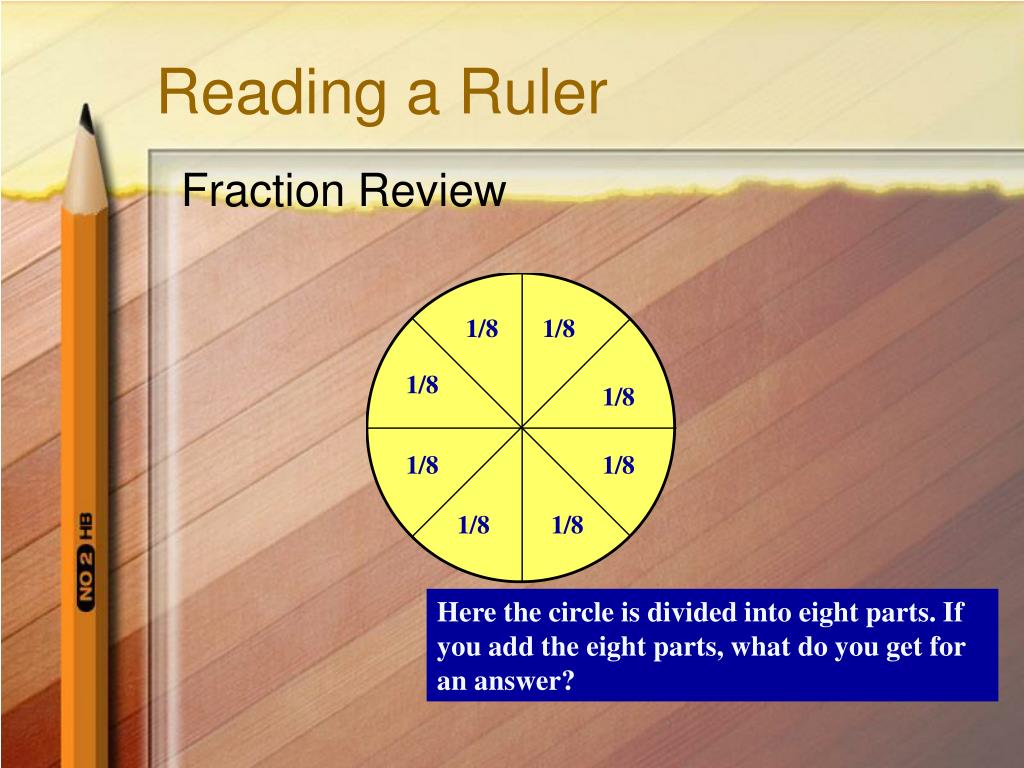 Reading a Ruler

Fraction Review

1/8 1/8
1/8 1/8
1/8 1/8
1/8 1/8

Here the circle is divided into eight parts. If you add the eight parts, what do you get for an answer?

NO 2 HB